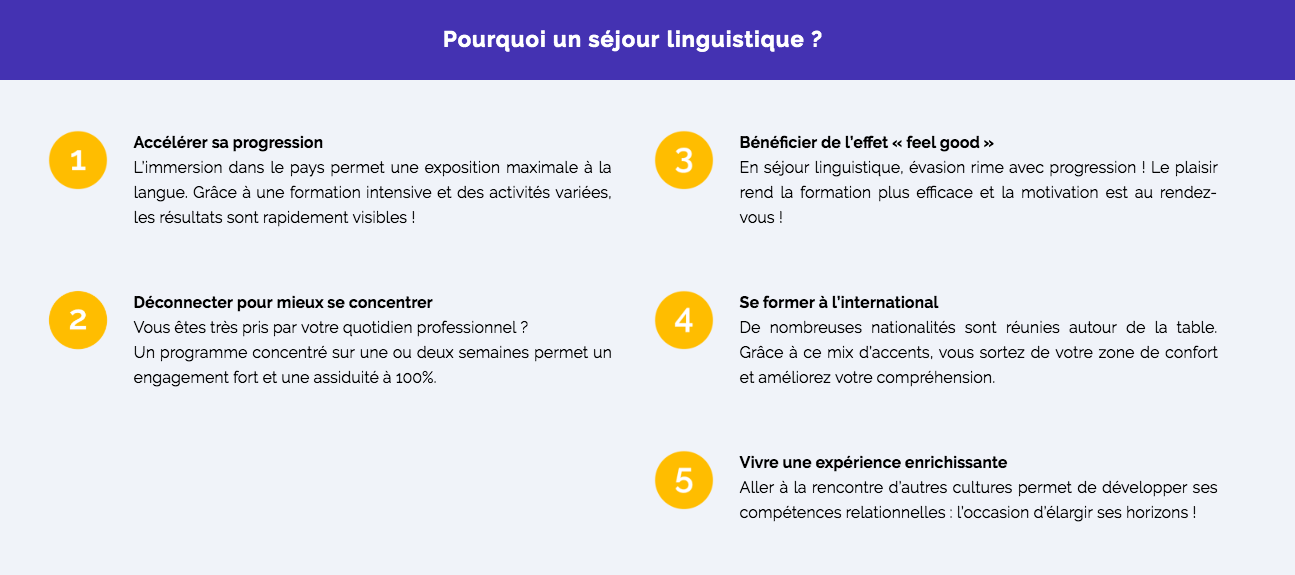 Pourquoi un séjour linguistique ?

1

Accélérer sa progression
L'immersion dans le pays permet une exposition maximale à la langue. Grâce à une formation intensive et des activités variées, les résultats sont rapidement visibles !

2

Déconnecter pour mieux se concentrer
Vous êtes très pris par votre quotidien professionnel ?
Un programme concentré sur une ou deux semaines permet un engagement fort et une assiduité à 100%.

3

Bénéficier de l'effet « feel good »
En séjour linguistique, évasion rime avec progression ! Le plaisir rend la formation plus efficace et la motivation est au rendez-vous !

4

Se former à l'international
De nombreuses nationalités sont réunies autour de la table. Grâce à ce mix d'accents, vous sortez de votre zone de confort et améliorez votre compréhension.

5

Vivre une expérience enrichissante
Aller à la rencontre d'autres cultures permet de développer ses compétences relationnelles : l'occasion d'élargir ses horizons !